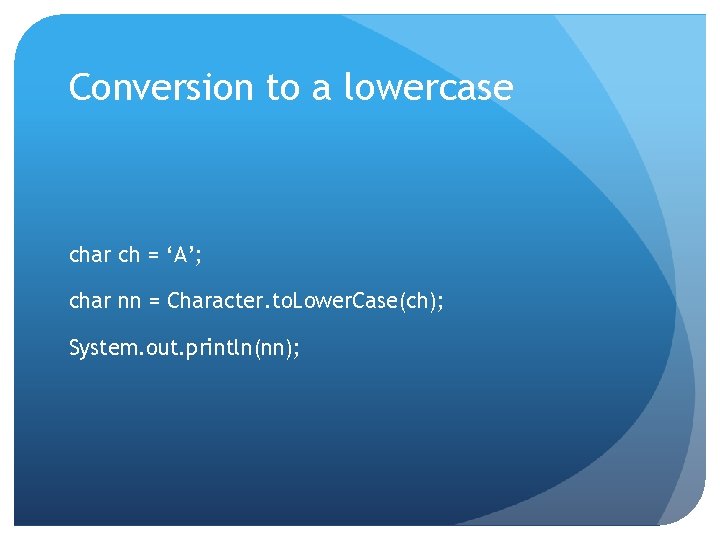 Conversion to a lowercase

char ch = ‘A’;

char nn = Character.toLowerCase(ch);

System.out.println(nn);